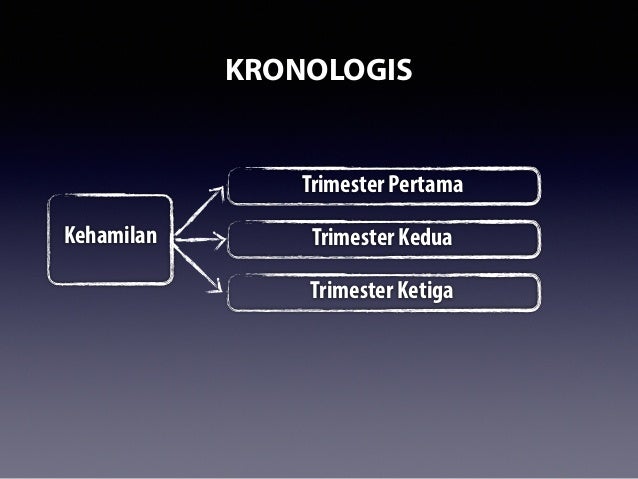 KRONOLOGIS

Kehamilan

Trimester Pertama

Trimester Kedua

Trimester Ketiga